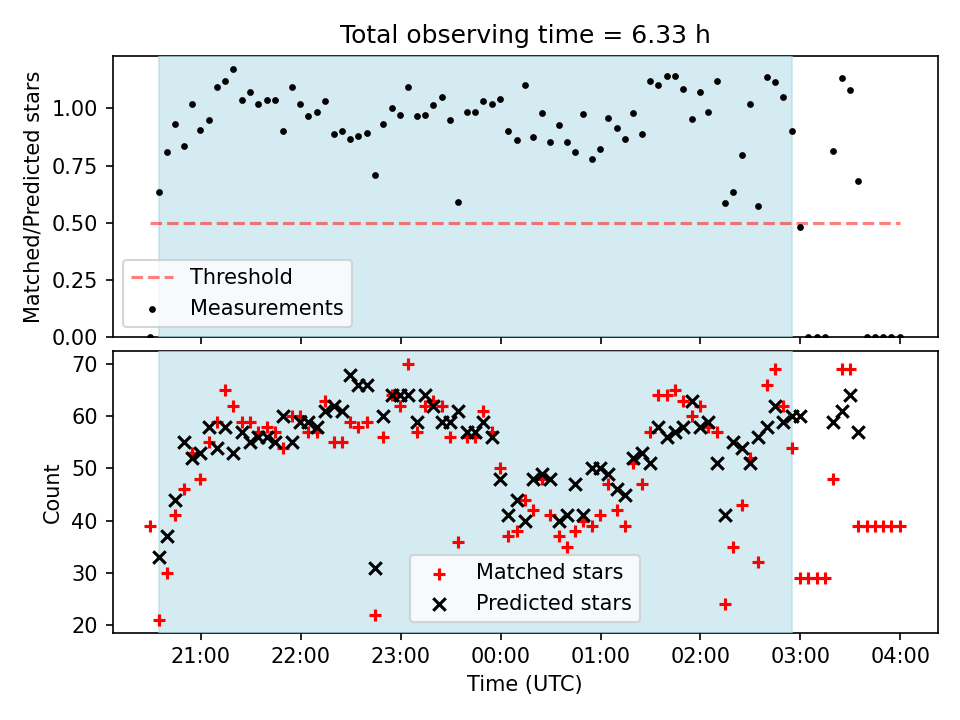 Total observing time = 6.33 h

Matched/Predicted stars

1.00
0.75
0.50
0.25
0.00

Threshold
Measurements

Count

70
60
50
40
30
20

Matched stars
Predicted stars

21:00 22:00 23:00 00:00 01:00 02:00 03:00 04:00

Time (UTC)